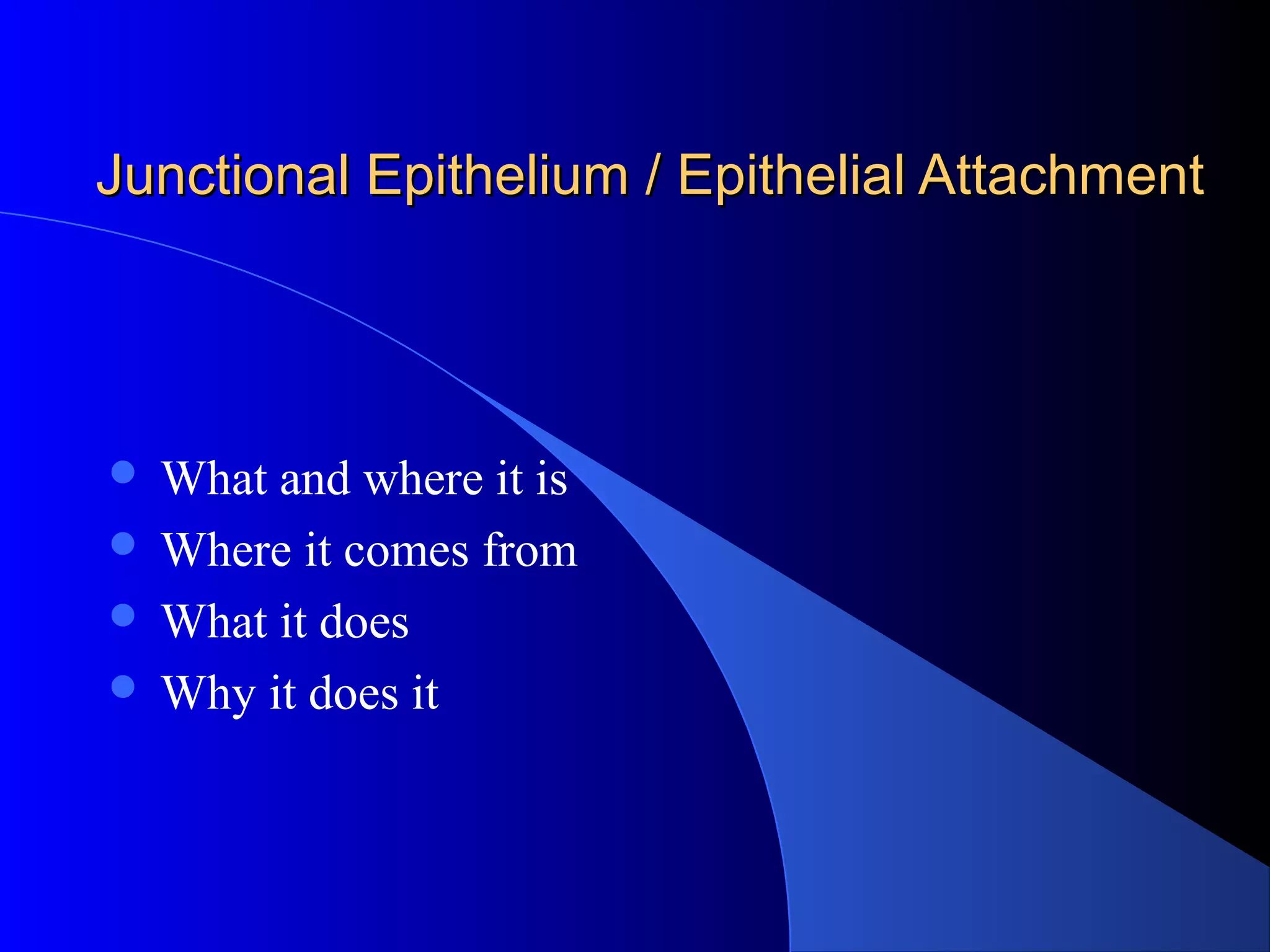 Junctional Epithelium / Epithelial Attachment

- What and where it is
- Where it comes from
- What it does
- Why it does it